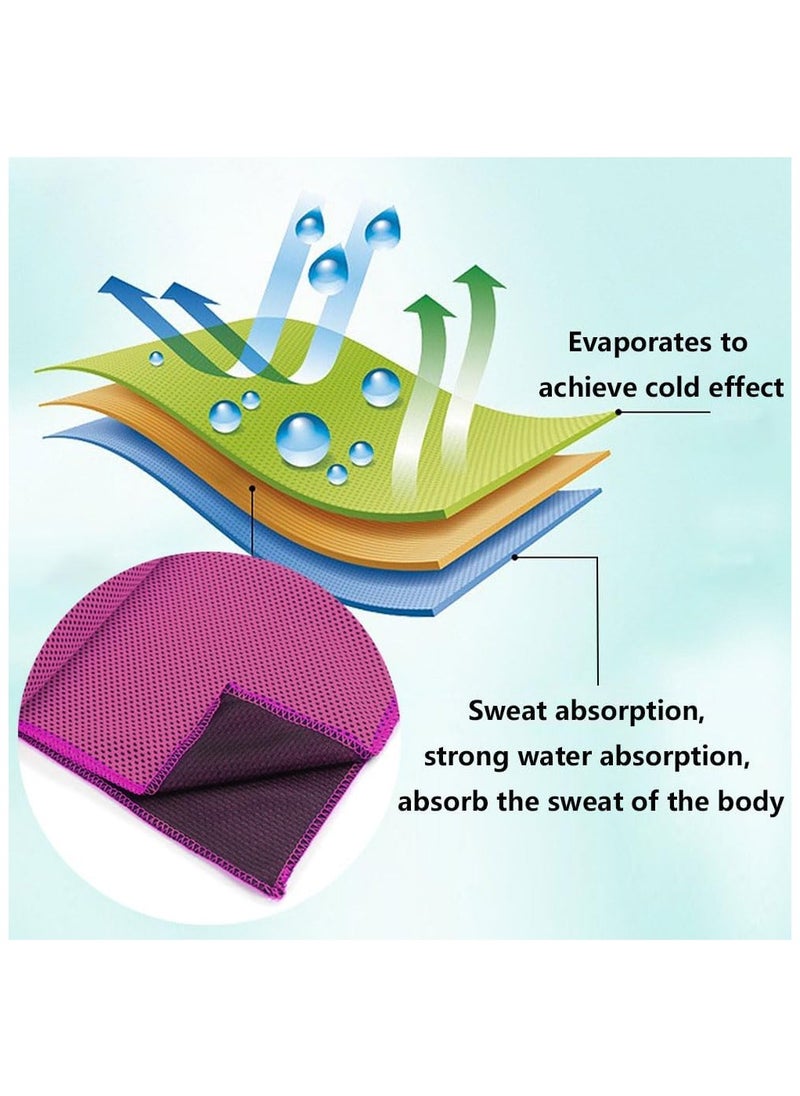 Evaporates to
achieve cold effect

Sweat absorption,
strong water absorption,
absorb the sweat of the body